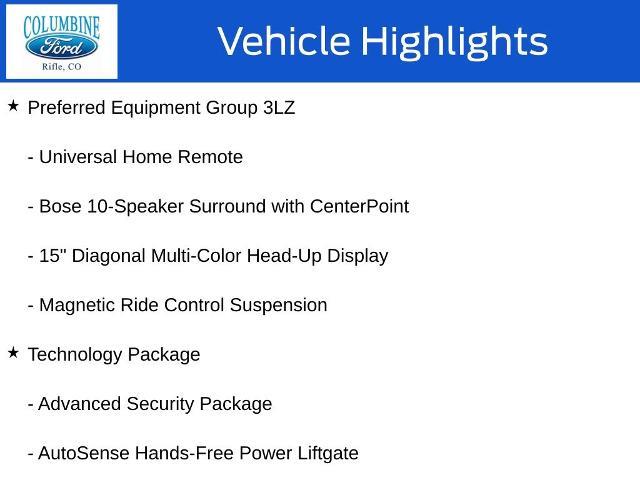 COLUMBINE
Ford
Rifle, CO

Vehicle Highlights

★ Preferred Equipment Group 3LZ

- Universal Home Remote

- Bose 10-Speaker Surround with CenterPoint

- 15" Diagonal Multi-Color Head-Up Display

- Magnetic Ride Control Suspension

★ Technology Package

- Advanced Security Package

- AutoSense Hands-Free Power Liftgate